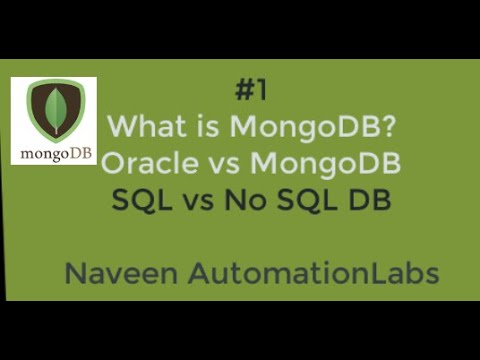 mongoDB

#1
What is MongoDB?
Oracle vs MongoDB
SQL vs No SQL DB

Naveen AutomationLabs